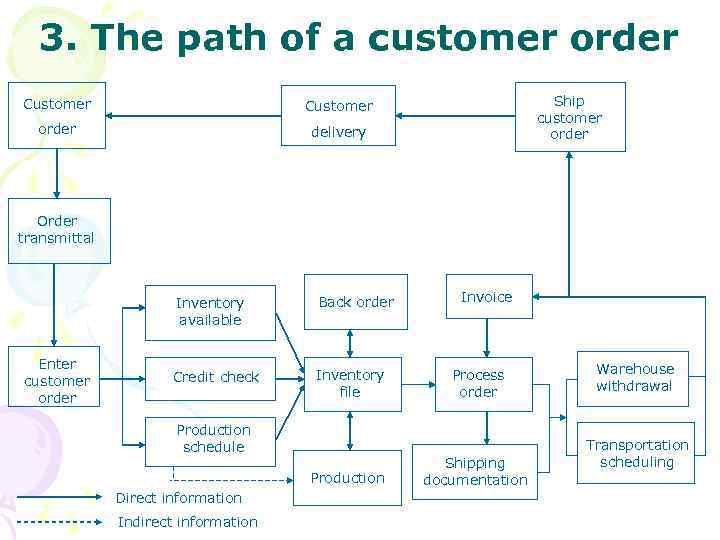 3. The path of a customer order

Customer order

Customer delivery

Ship customer order

Order transmittal

Enter customer order

Inventory available

Credit check

Production schedule

Back order

Inventory file

Production

Invoice

Process order

Shipping documentation

Warehouse withdrawal

Transportation scheduling

Direct information

Indirect information